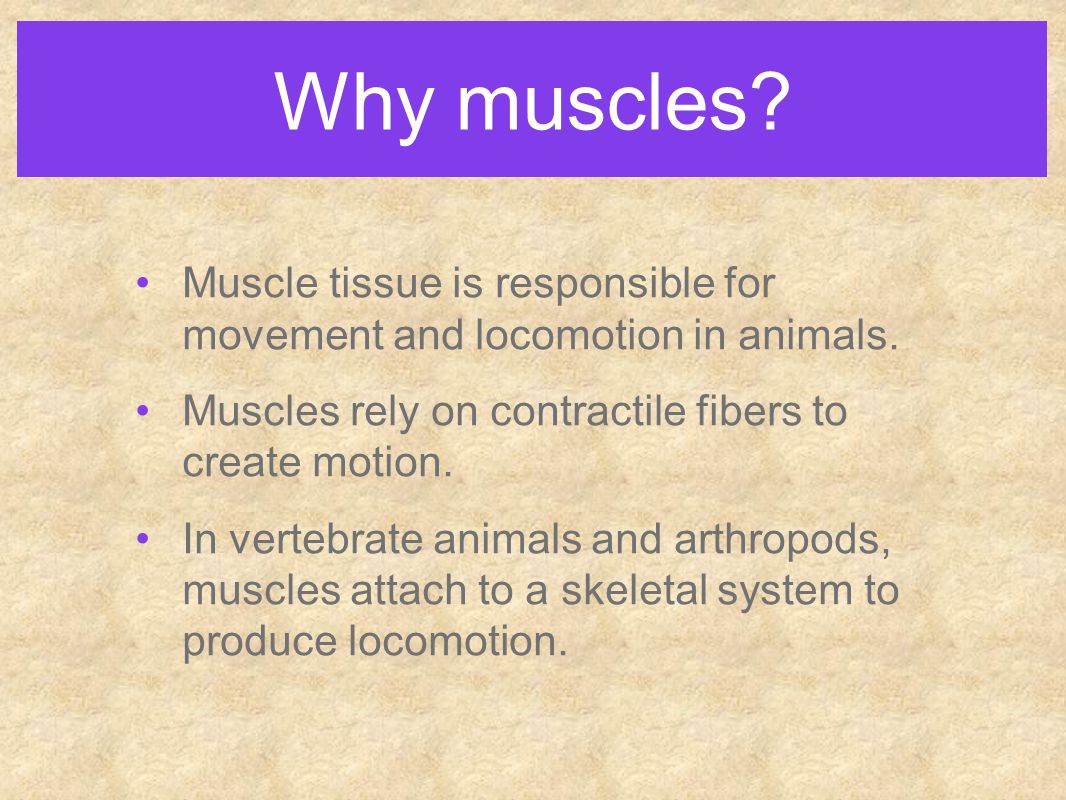 Why muscles?

• Muscle tissue is responsible for movement and locomotion in animals.

• Muscles rely on contractile fibers to create motion.

• In vertebrate animals and arthropods, muscles attach to a skeletal system to produce locomotion.